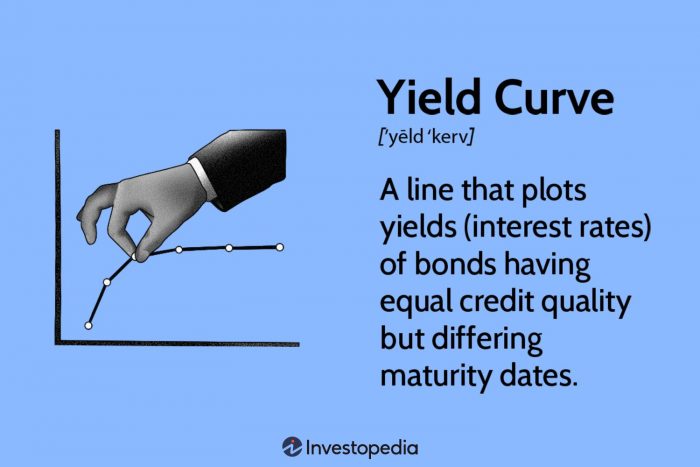 Yield Curve
['yēld 'kerv]

A line that plots yields (interest rates) of bonds having equal credit quality but differing maturity dates.

Investopedia